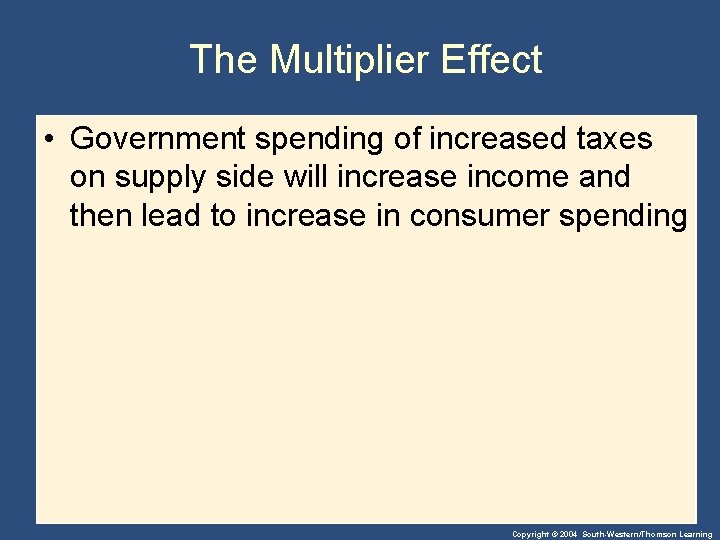 The Multiplier Effect

• Government spending of increased taxes on supply side will increase income and then lead to increase in consumer spending

Copyright © 2004 South-Western/Thomson Learning